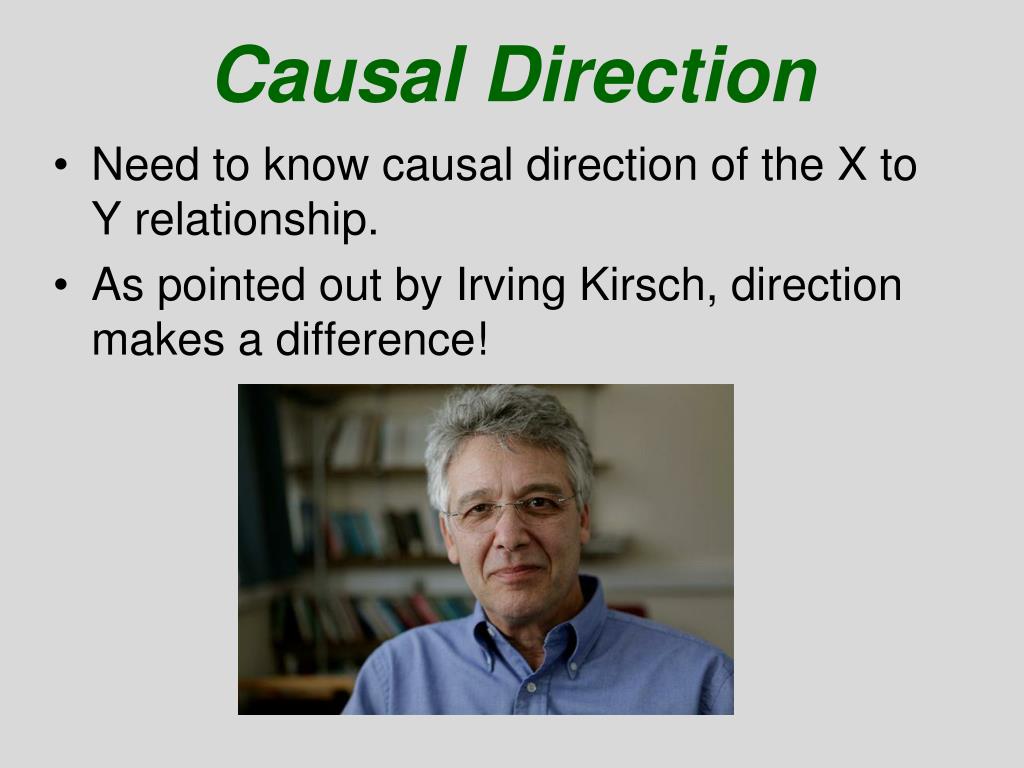 Causal Direction

• Need to know causal direction of the X to Y relationship.

• As pointed out by Irving Kirsch, direction makes a difference!